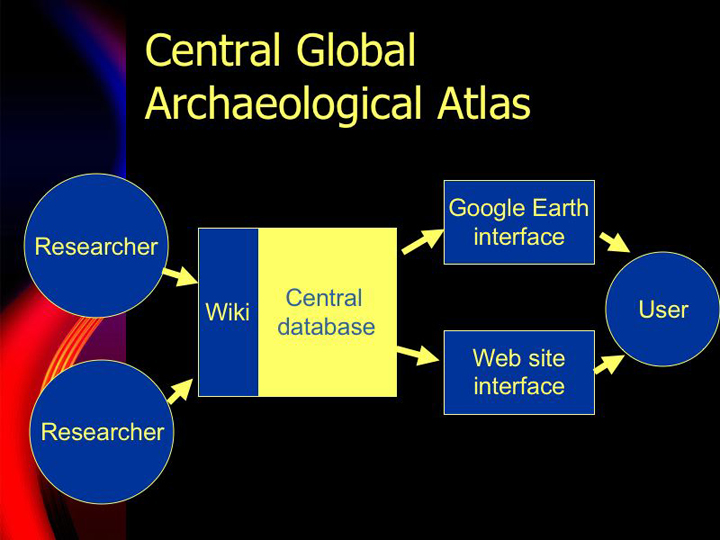 Central Global Archaeological Atlas

Researcher

Researcher

Wiki

Central database

Google Earth interface

Web site interface

User